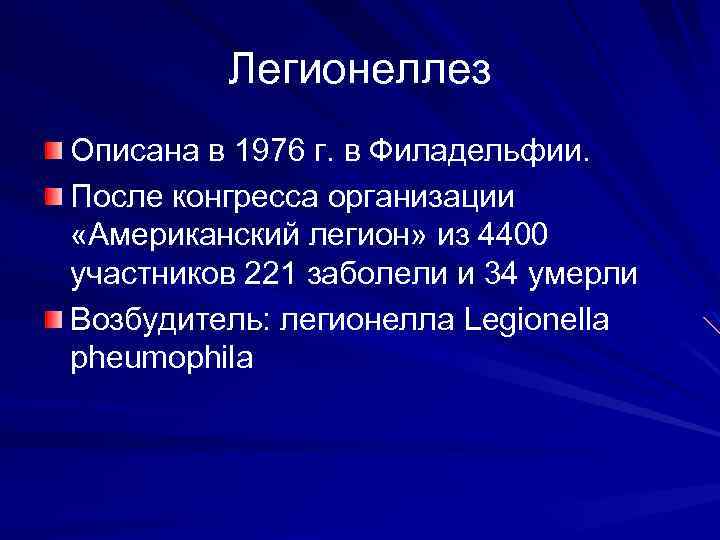 Легионеллез

Описана в 1976 г. в Филадельфии.

После конгресса организации «Американский легион» из 4400 участников 221 заболели и 34 умерли

Возбудитель: легионелла Legionella pheumophila